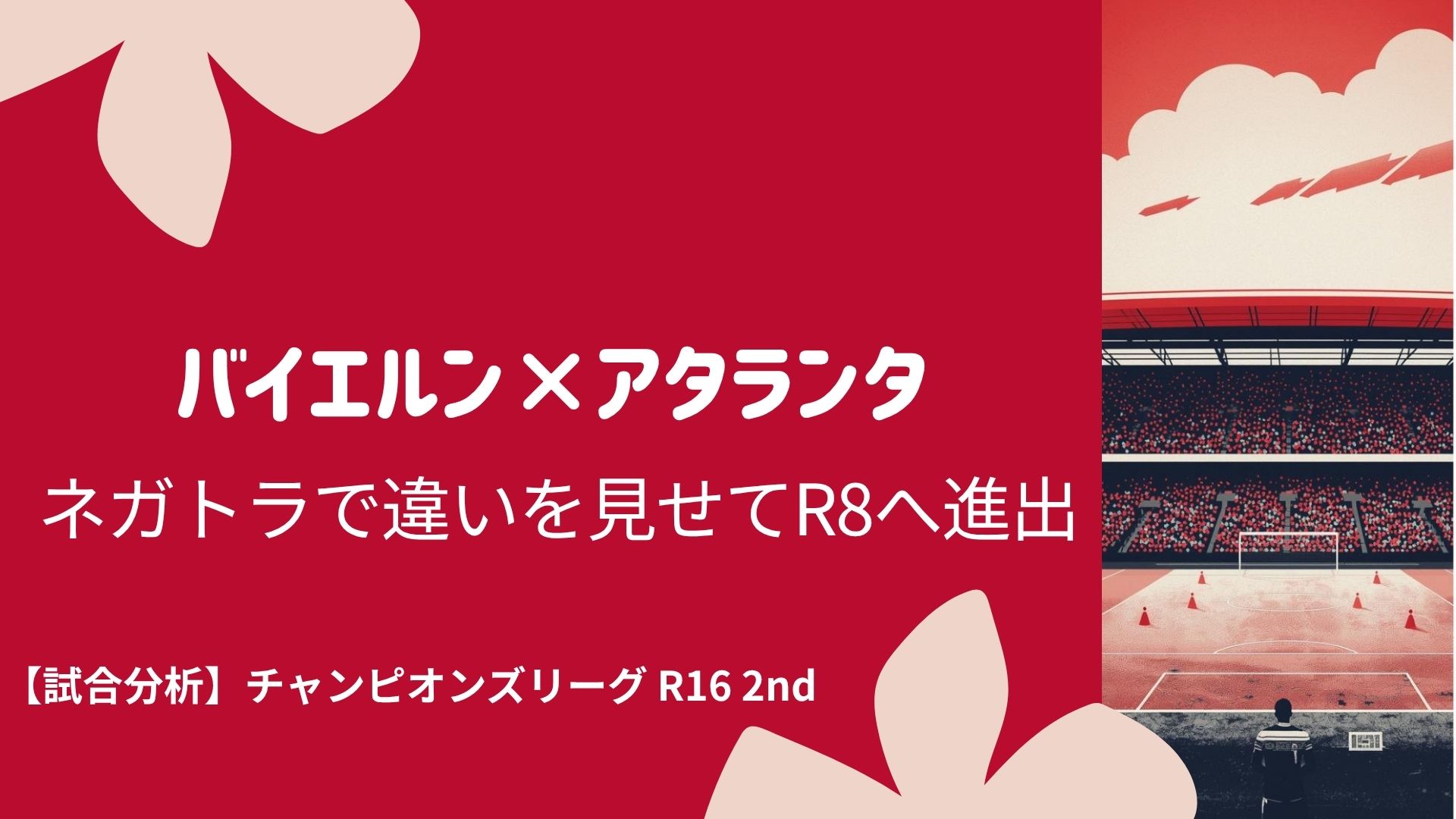 バイエルン×アタランタ

ネガトラで違いを見せてR8へ進出

【試合分析】チャンピオンズリーグ R16 2nd